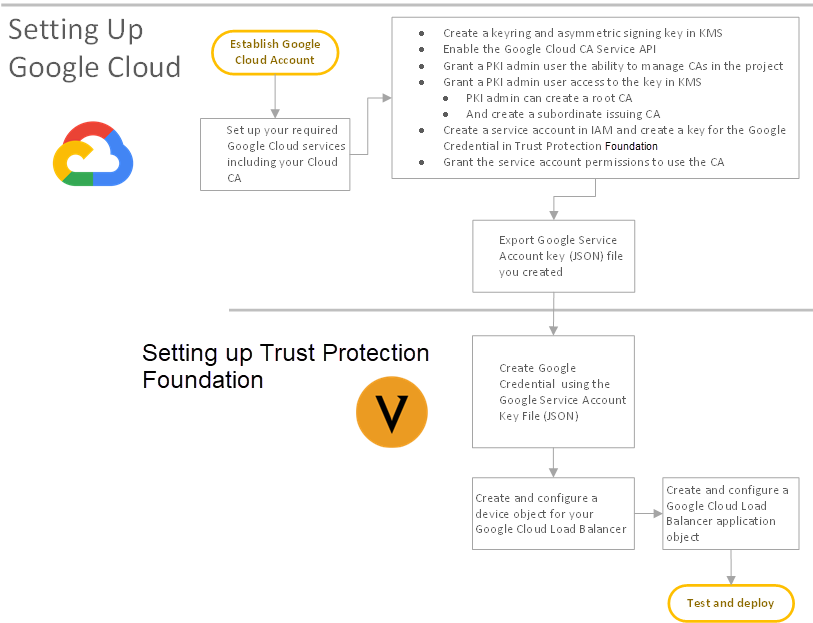 Setting Up Google Cloud

Establish Google Cloud Account

Set up your required Google Cloud services including your Cloud CA

- Create a keyring and asymmetric signing key in KMS
- Enable the Google Cloud CA Service API
- Grant a PKI admin user the ability to manage CAs in the project
- Grant a PKI admin user access to the key in KMS
  - PKI admin can create a root CA
  - And create a subordinate issuing CA
- Create a service account in IAM and create a key for the Google Credential in Trust Protection Foundation
- Grant the service account permissions to use the CA

Export Google Service Account key (JSON) file you created

Setting up Trust Protection Foundation

V

Create Google Credential using the Google Service Account Key File (JSON)

Create and configure a device object for your Google Cloud Load Balancer

Create and configure a Google Cloud Load Balancer application object

Test and deploy